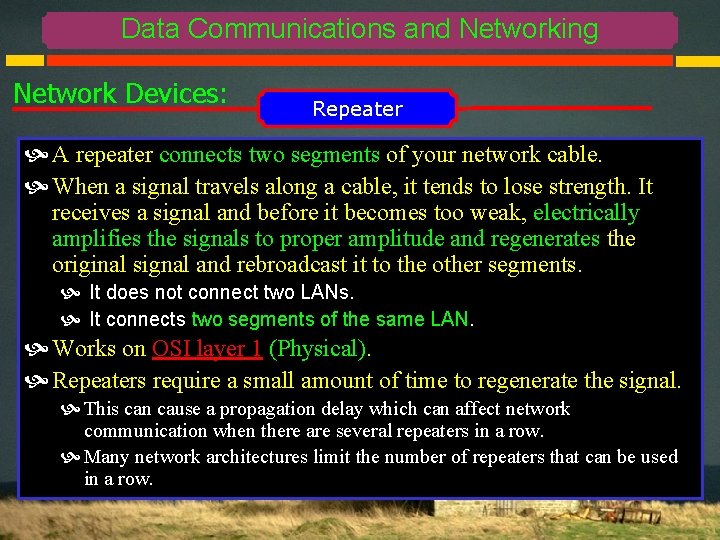 Data Communications and Networking

Network Devices:

Repeater

A repeater connects two segments of your network cable.

When a signal travels along a cable, it tends to lose strength. It receives a signal and before it becomes too weak, electrically amplifies the signals to proper amplitude and regenerates the original signal and rebroadcast it to the other segments.

It does not connect two LANs.

It connects two segments of the same LAN.

Works on OSI layer 1 (Physical).

Repeaters require a small amount of time to regenerate the signal.

This can cause a propagation delay which can affect network communication when there are several repeaters in a row.

Many network architectures limit the number of repeaters that can be used in a row.